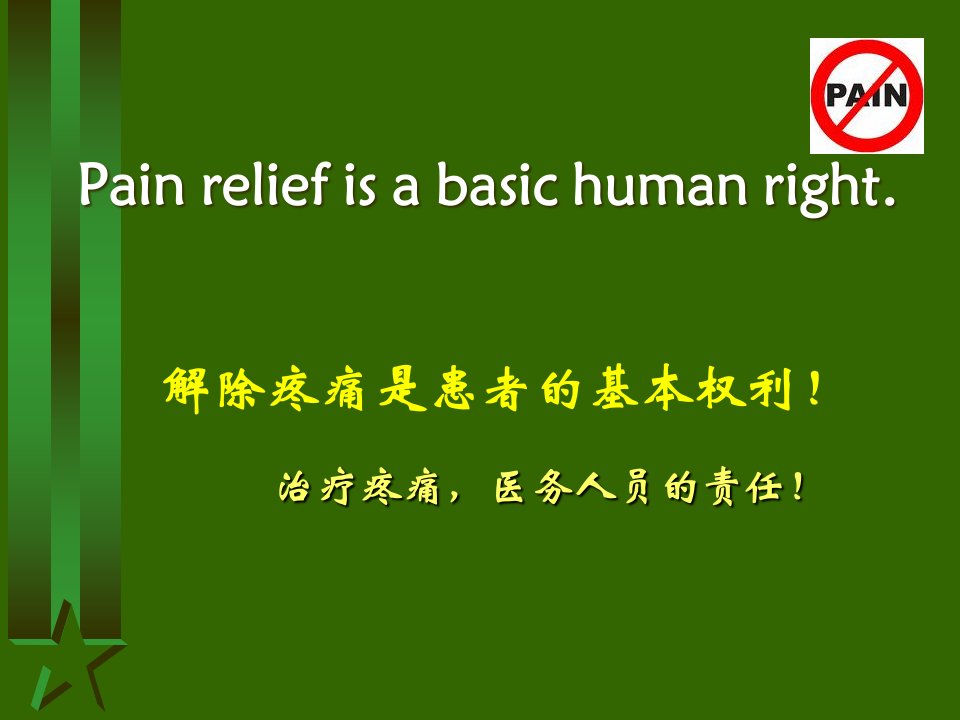 PAIN

Pain relief is a basic human right.

解除疼痛是患者的基本权利！

治疗疼痛，医务人员的责任！